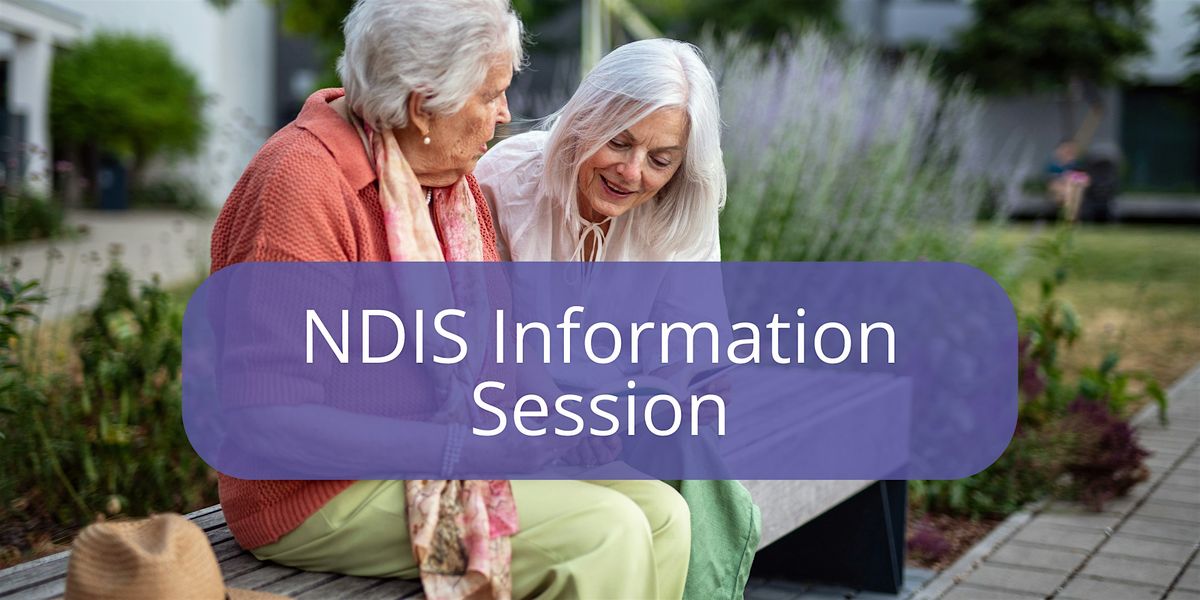 NDIS Information Session